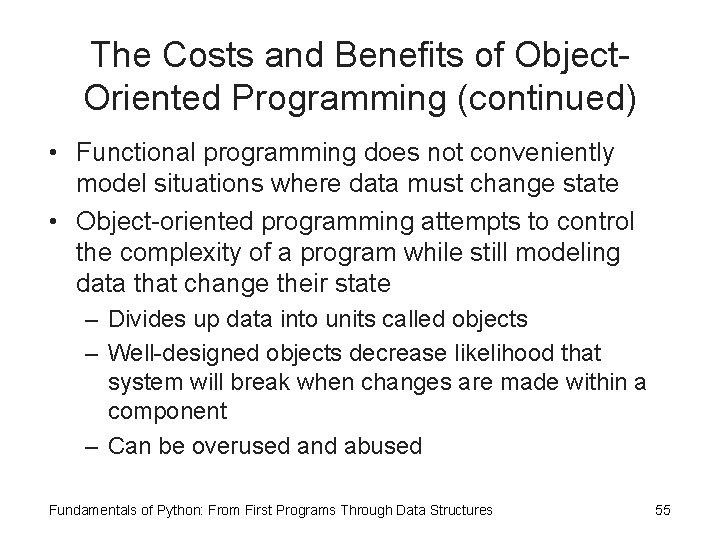 The Costs and Benefits of Object-Oriented Programming (continued)

• Functional programming does not conveniently model situations where data must change state

• Object-oriented programming attempts to control the complexity of a program while still modeling data that change their state

– Divides up data into units called objects

– Well-designed objects decrease likelihood that system will break when changes are made within a component

– Can be overused and abused

Fundamentals of Python: From First Programs Through Data Structures

55